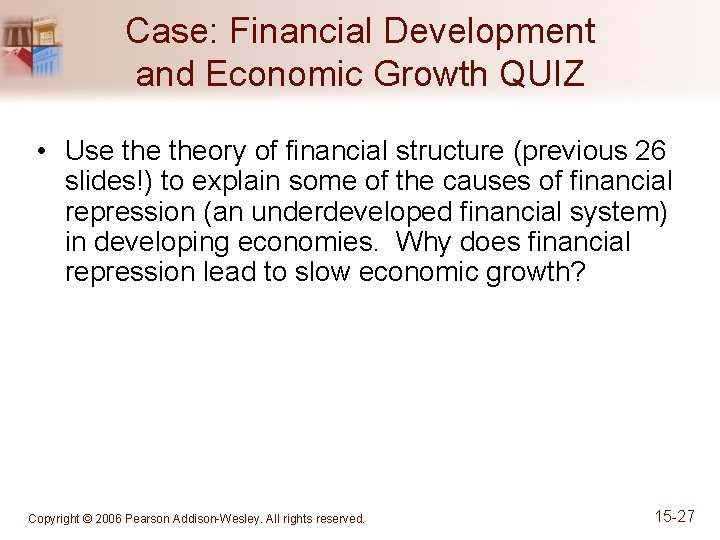 Case: Financial Development and Economic Growth QUIZ

• Use the theory of financial structure (previous 26 slides!) to explain some of the causes of financial repression (an underdeveloped financial system) in developing economies. Why does financial repression lead to slow economic growth?

Copyright © 2006 Pearson Addison-Wesley. All rights reserved.

15-27